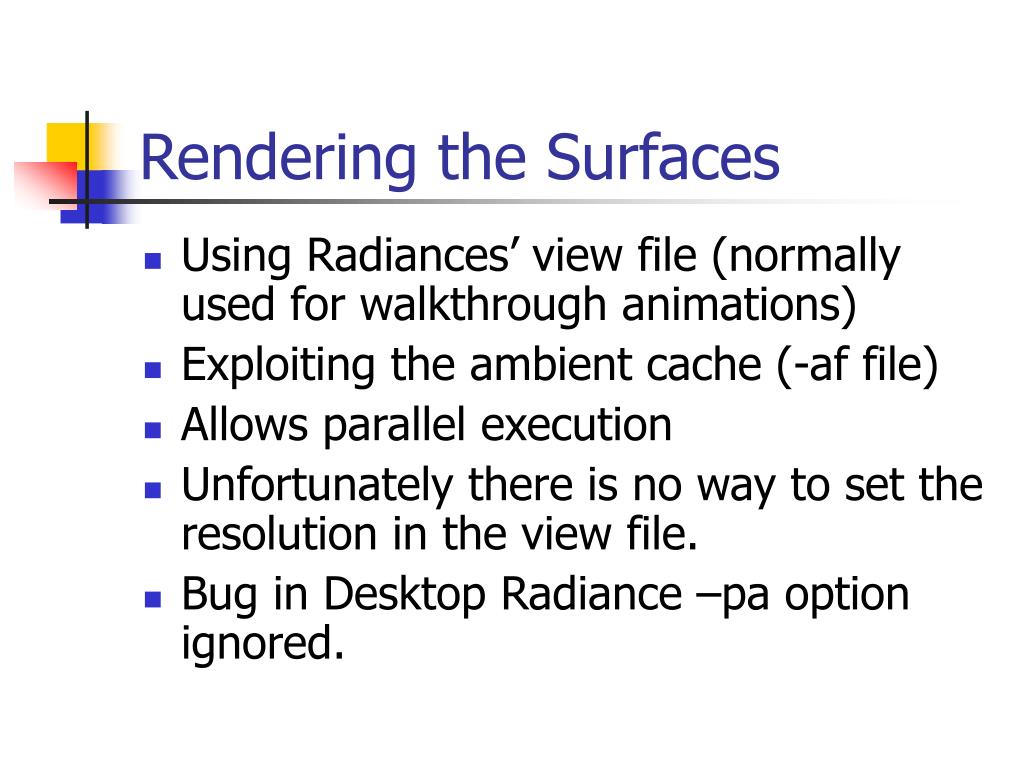 Rendering the Surfaces

- Using Radiances’ view file (normally used for walkthrough animations)
- Exploiting the ambient cache (-af file)
- Allows parallel execution
- Unfortunately there is no way to set the resolution in the view file.
- Bug in Desktop Radiance –pa option ignored.